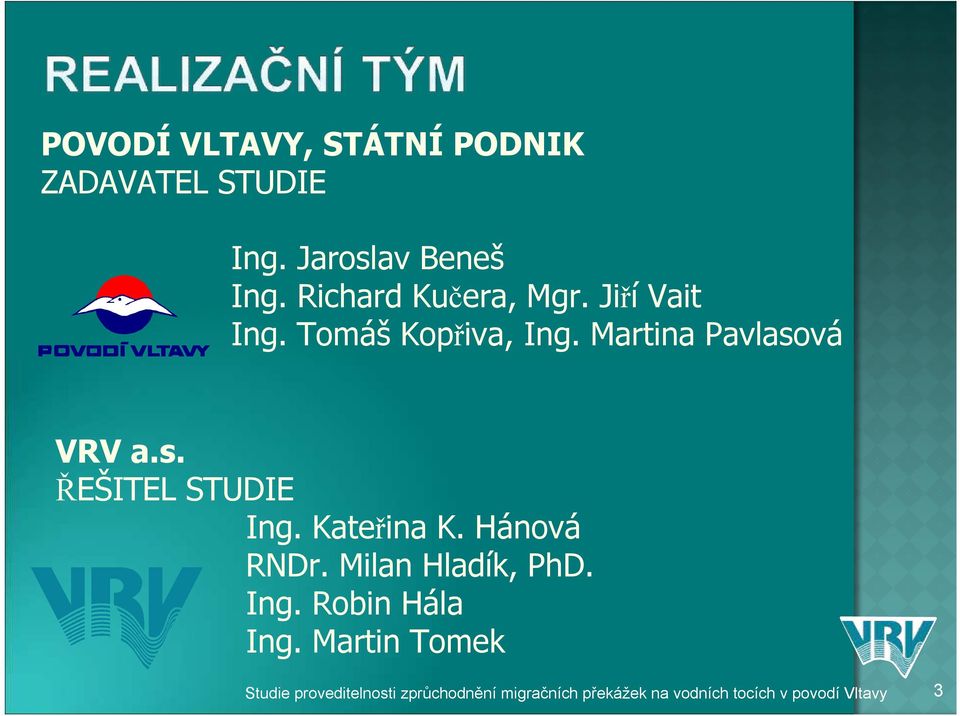 REALIZAČNÍ TÝM

POVODÍ VLTAVY, STÁTNÍ PODNIK
ZADAVATEL STUDIE

POVODÍ VLTAVY

Ing. Jaroslav Beneš
Ing. Richard Kučera, Mgr. Jiří Vait
Ing. Tomáš Kopřiva, Ing. Martina Pavlasová

VRV a.s.
ŘEŠITEL STUDIE

VRV

Ing. Kateřina K. Hánová
RNDr. Milan Hladík, PhD.
Ing. Robin Hála
Ing. Martin Tomek

VRV

Studie proveditelnosti zprůchodnění migračních překážek na vodních tocích v povodí Vltavy

3